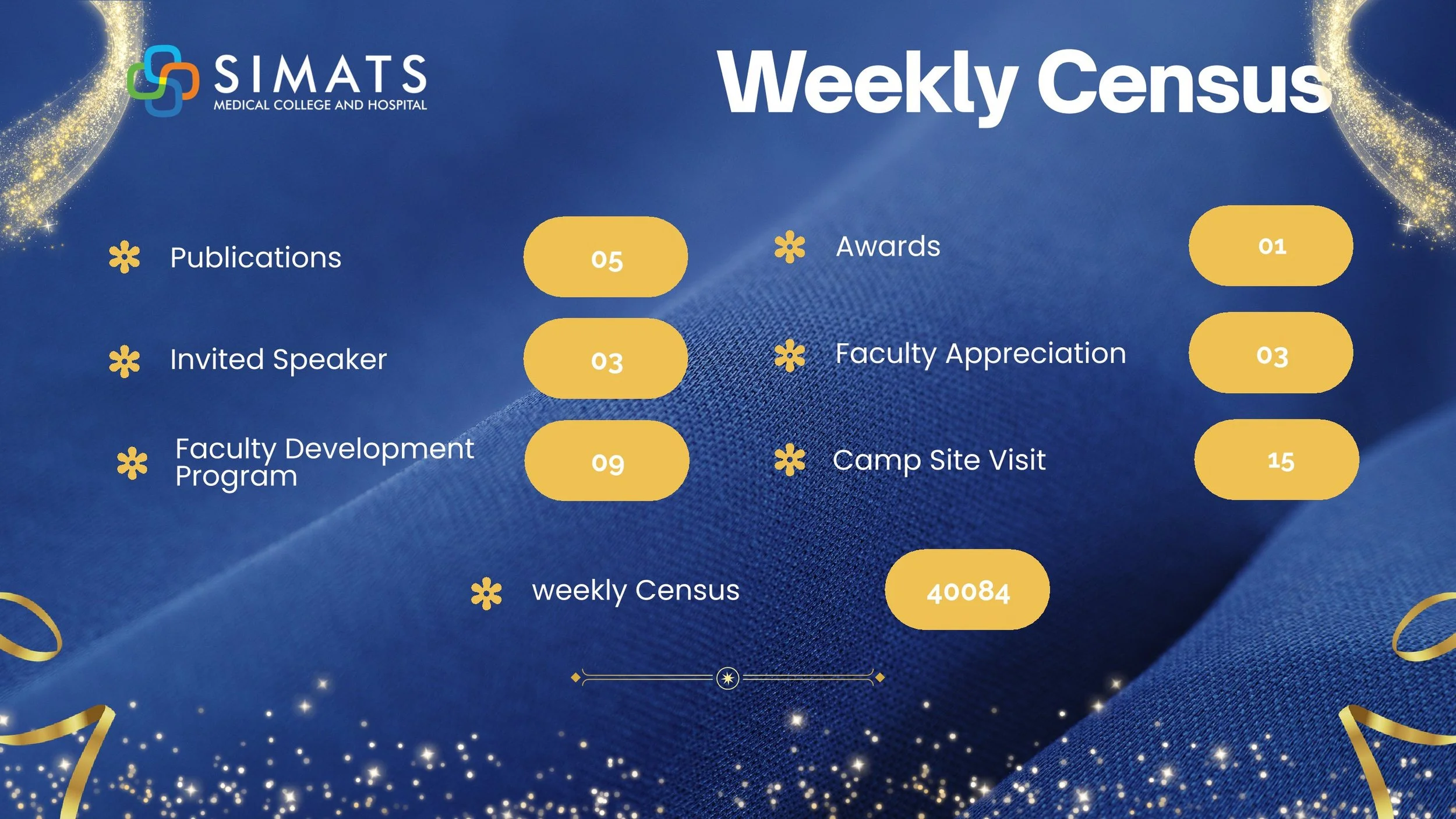 SIMATS
MEDICAL COLLEGE AND HOSPITAL

Weekly Census

Publications 05

Invited Speaker 03

Faculty Development Program 09

Awards 01

Faculty Appreciation 03

Camp Site Visit 15

weekly Census 40084